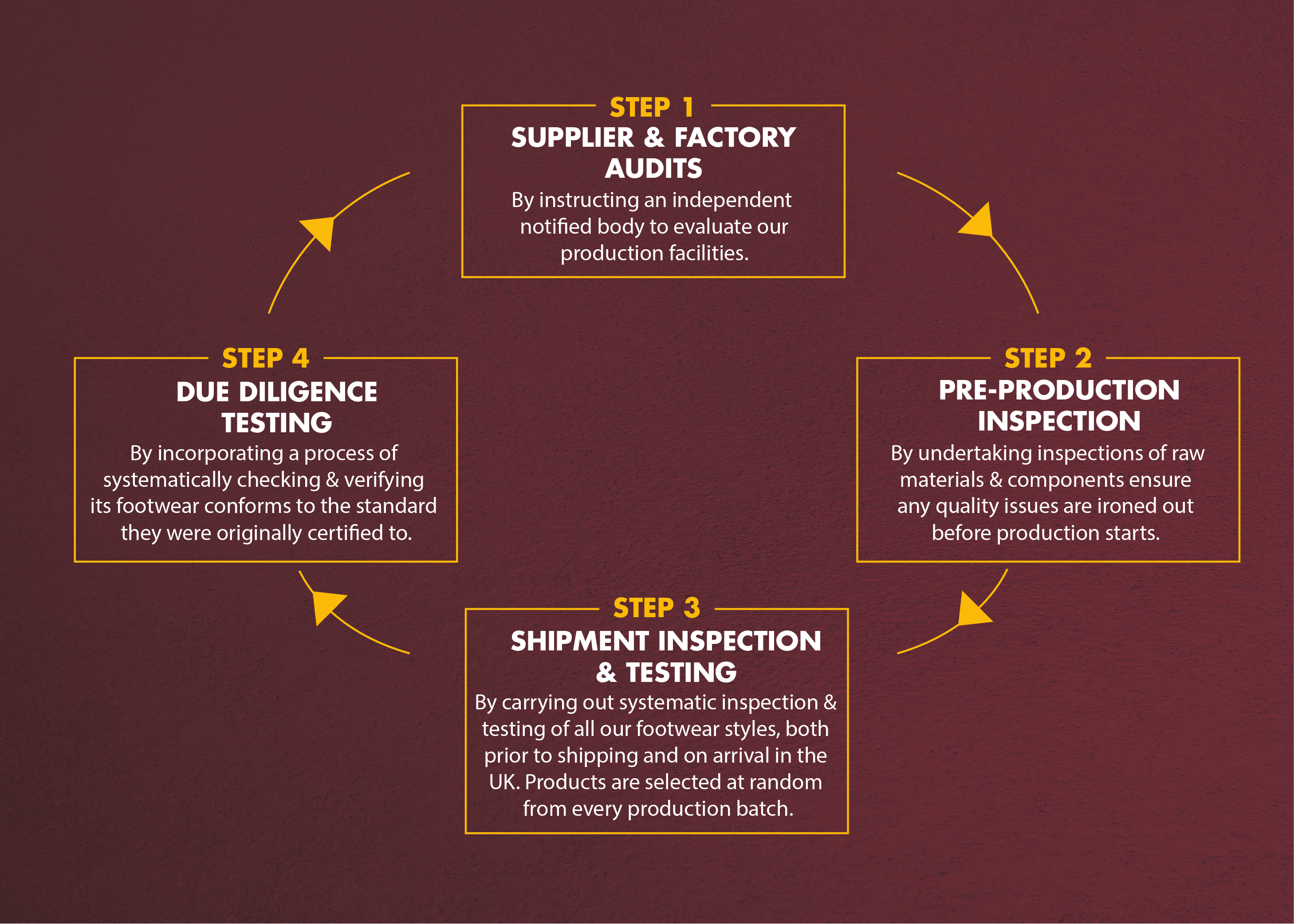 STEP 1
SUPPLIER & FACTORY AUDITS
By instructing an independent notified body to evaluate our production facilities.

STEP 2
PRE-PRODUCTION INSPECTION
By undertaking inspections of raw materials & components ensure any quality issues are ironed out before production starts.

STEP 3
SHIPMENT INSPECTION & TESTING
By carrying out systematic inspection & testing of all our footwear styles, both prior to shipping and on arrival in the UK. Products are selected at random from every production batch.

STEP 4
DUE DILIGENCE TESTING
By incorporating a process of systematically checking & verifying its footwear conforms to the standard they were originally certified to.